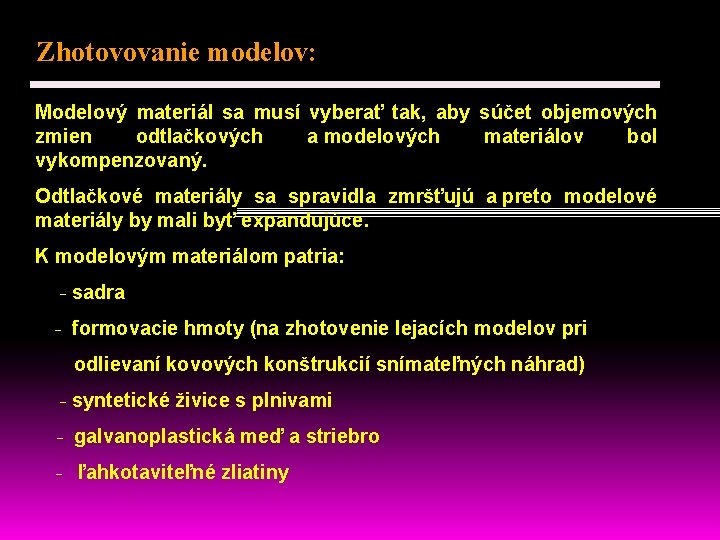 Zhotovovanie modelov:

Modelový materiál sa musí vyberať tak, aby súčet objemových zmien odtlačkových a modelových materiálov bol vykompenzovaný.

Odtlačkové materiály sa spravidla zmršťujú a preto modelové materiály by mali byť expandujúce.

K modelovým materiálom patria:

- sadra

- formovacie hmoty (na zhotovenie lejacích modelov pri odlievaní kovových konštrukcií snímateľných náhrad)

- syntetické živice s plnivami

- galvanoplastická meď a striebro

- ľahkotaviteľné zliatiny